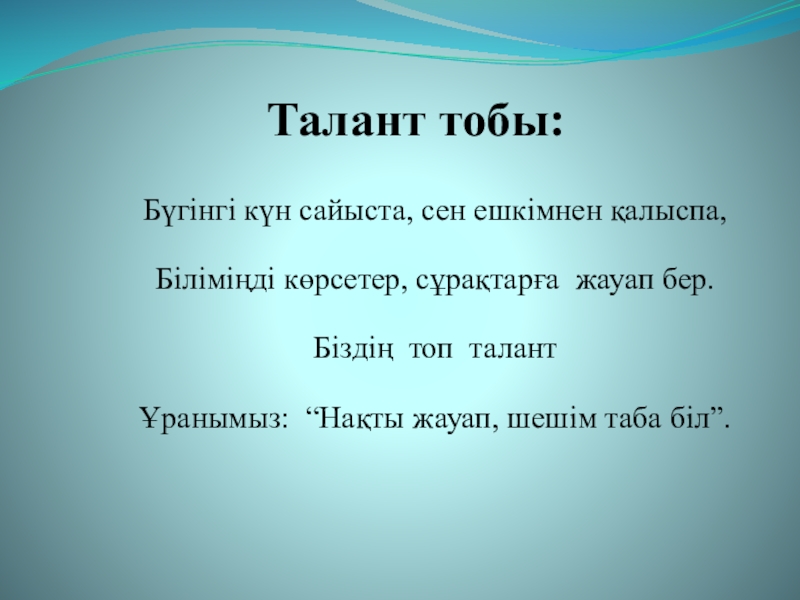 Талант тобы:

Бүгінгі күн сайыста, сен ешкімнен қалыспа,

Біліміңді көрсетер, сұрақтарға жауап бер.

Біздің топ талант

Ұранымыз: “Нақты жауап, шешім таба біл”.